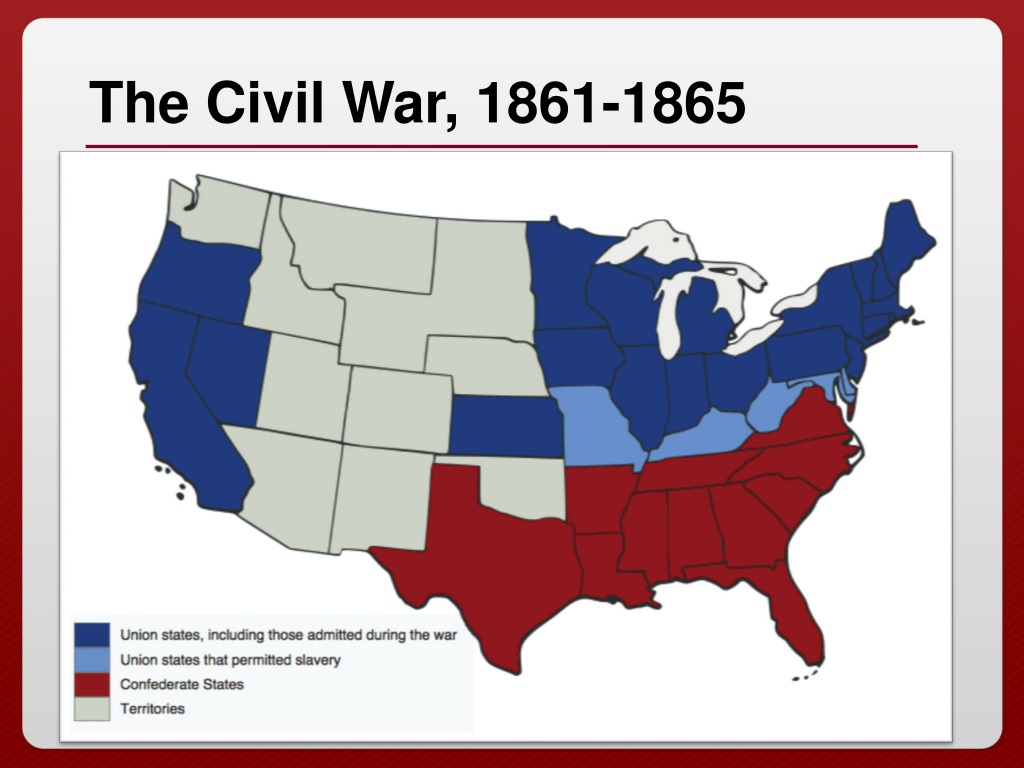 The Civil War, 1861-1865

Union states, including those admitted during the war
Union states that permitted slavery
Confederate States
Territories